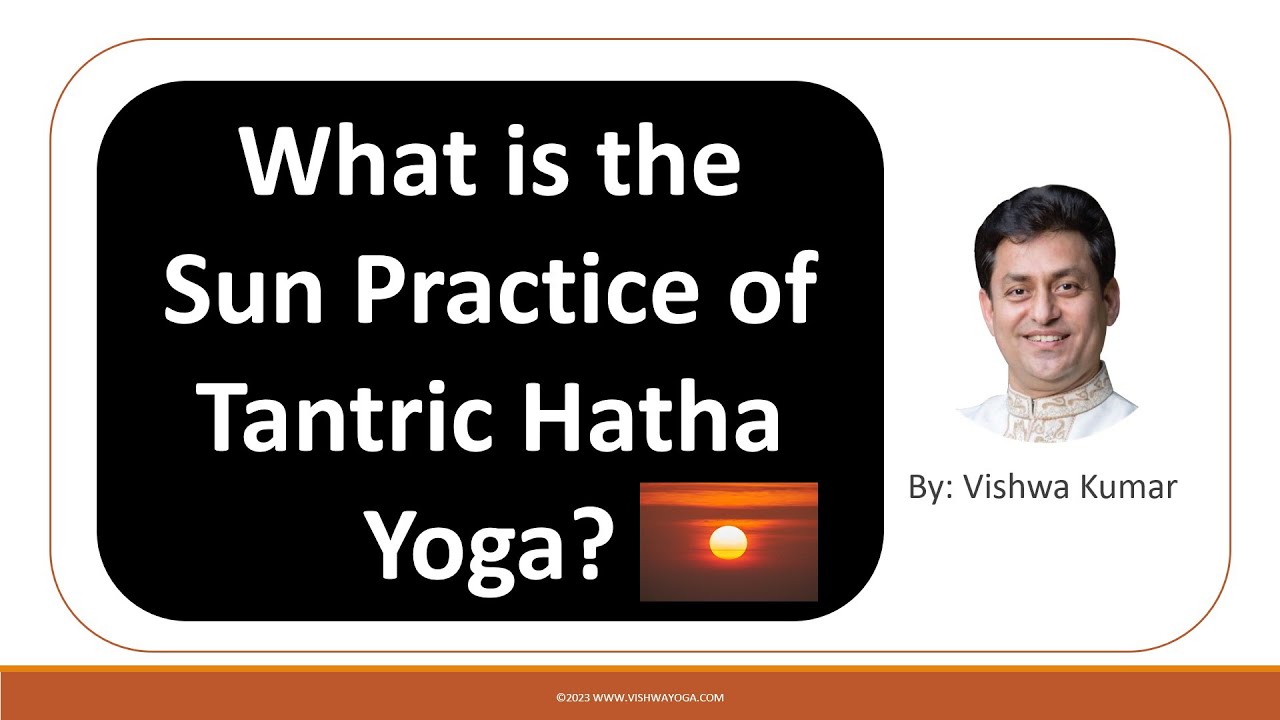 What is the Sun Practice of Tantric Hatha Yoga?

By: Vishwa Kumar

©2023 WWW.VISHWAYOGA.COM